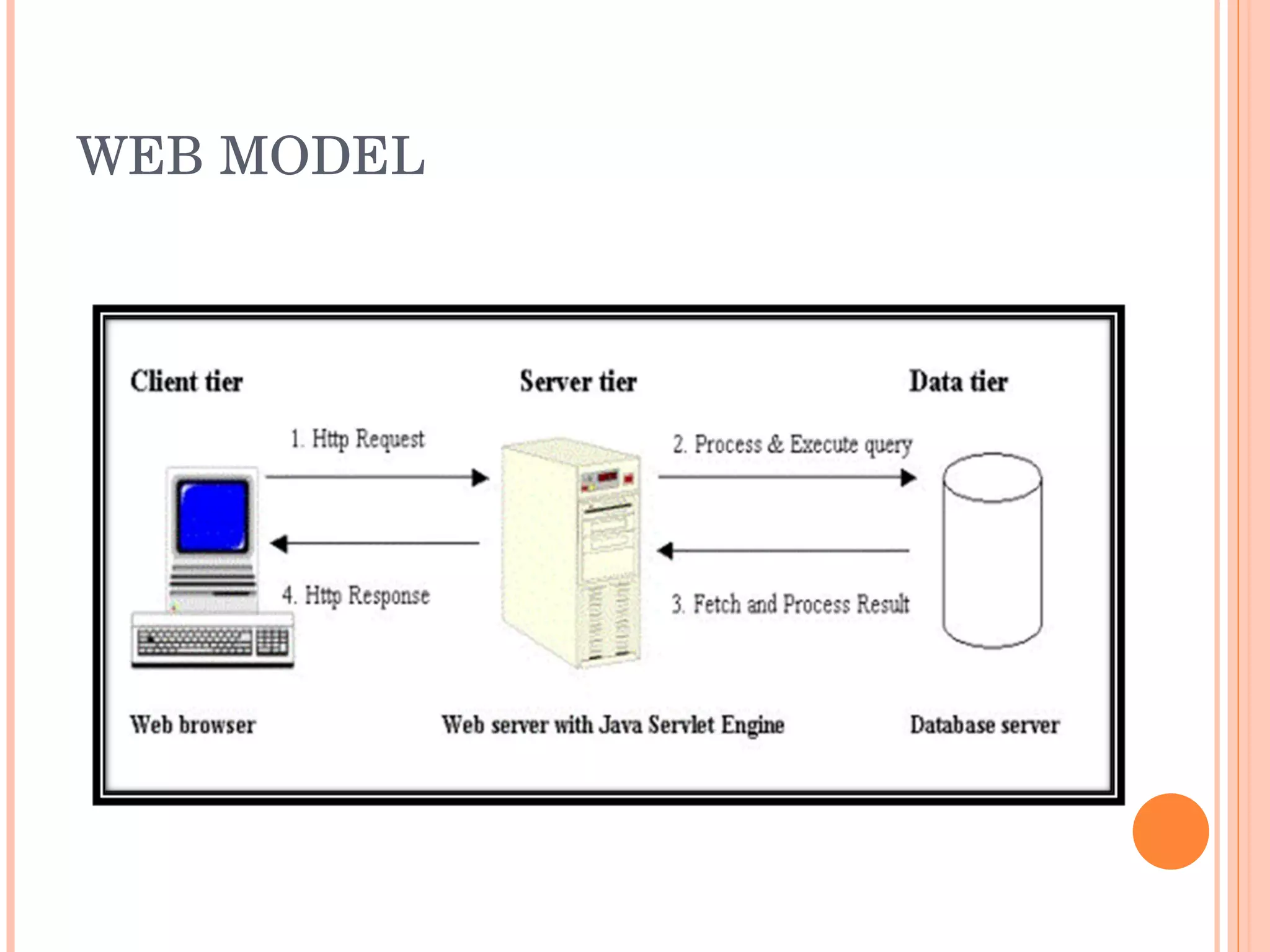 WEB MODEL

Client tier

Server tier

Data tier

1. Http Request

2. Process & Execute query

4. Http Response

3. Fetch and Process Result

Web browser

Web server with Java Servlet Engine

Database server